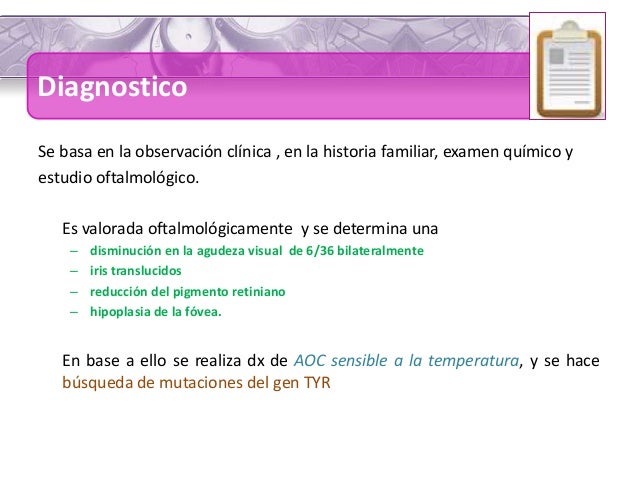 Diagnostico

Se basa en la observación clínica , en la historia familiar, examen químico y estudio oftalmológico.

Es valorada oftalmológicamente y se determina una
– disminución en la agudeza visual de 6/36 bilateralmente
– iris translucidos
– reducción del pigmento retiniano
– hipoplasia de la fóvea.

En base a ello se realiza dx de AOC sensible a la temperatura, y se hace búsqueda de mutaciones del gen TYR